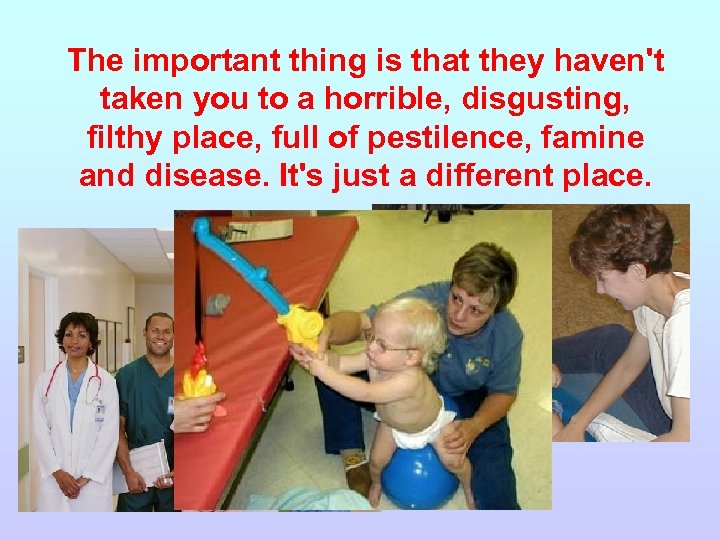 The important thing is that they haven't taken you to a horrible, disgusting, filthy place, full of pestilence, famine and disease. It's just a different place.